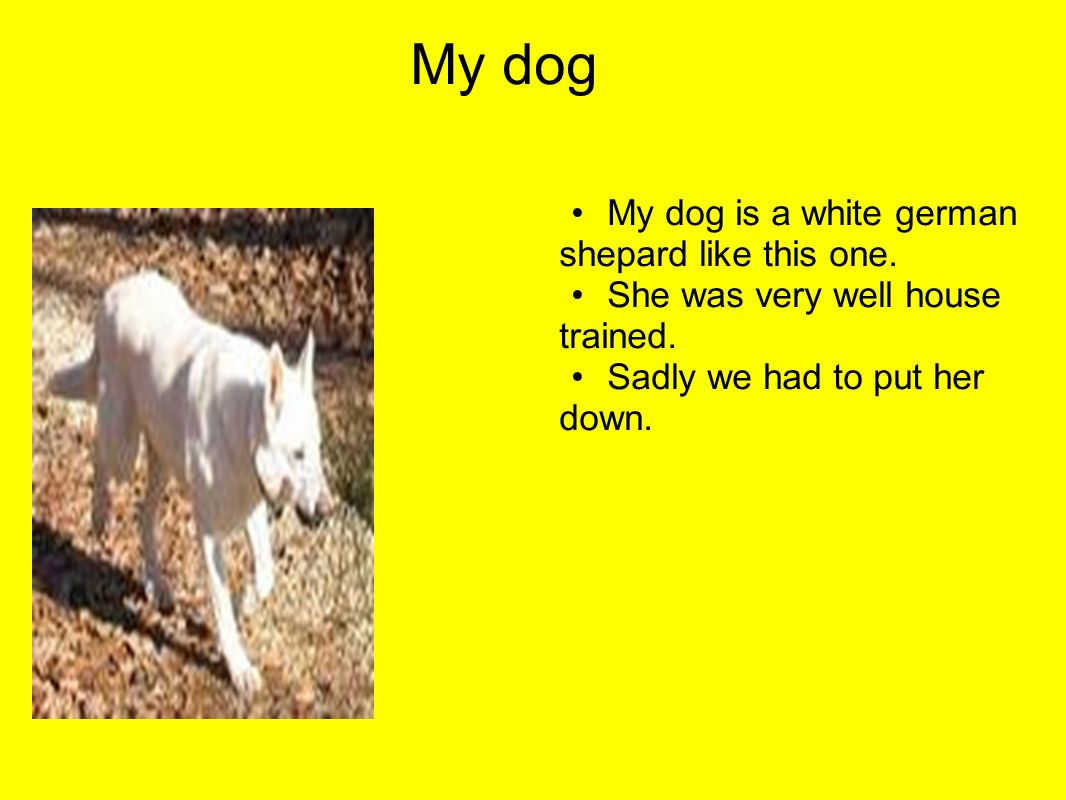 My dog

• My dog is a white german shepard like this one.
• She was very well house trained.
• Sadly we had to put her down.